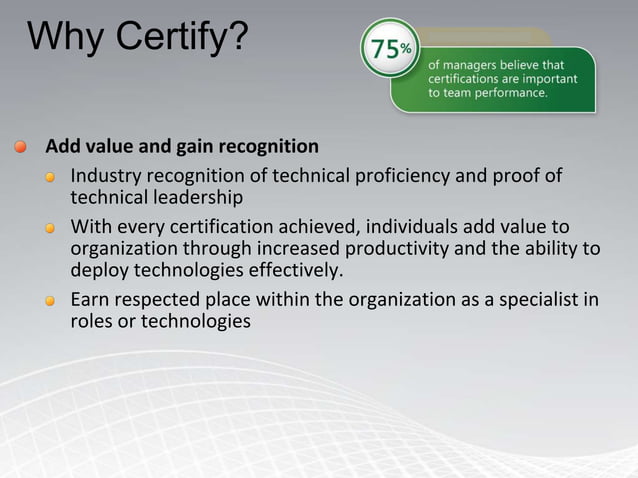 Why Certify?

75%

of managers believe that certifications are important to team performance.

Add value and gain recognition

Industry recognition of technical proficiency and proof of technical leadership

With every certification achieved, individuals add value to organization through increased productivity and the ability to deploy technologies effectively.

Earn respected place within the organization as a specialist in roles or technologies